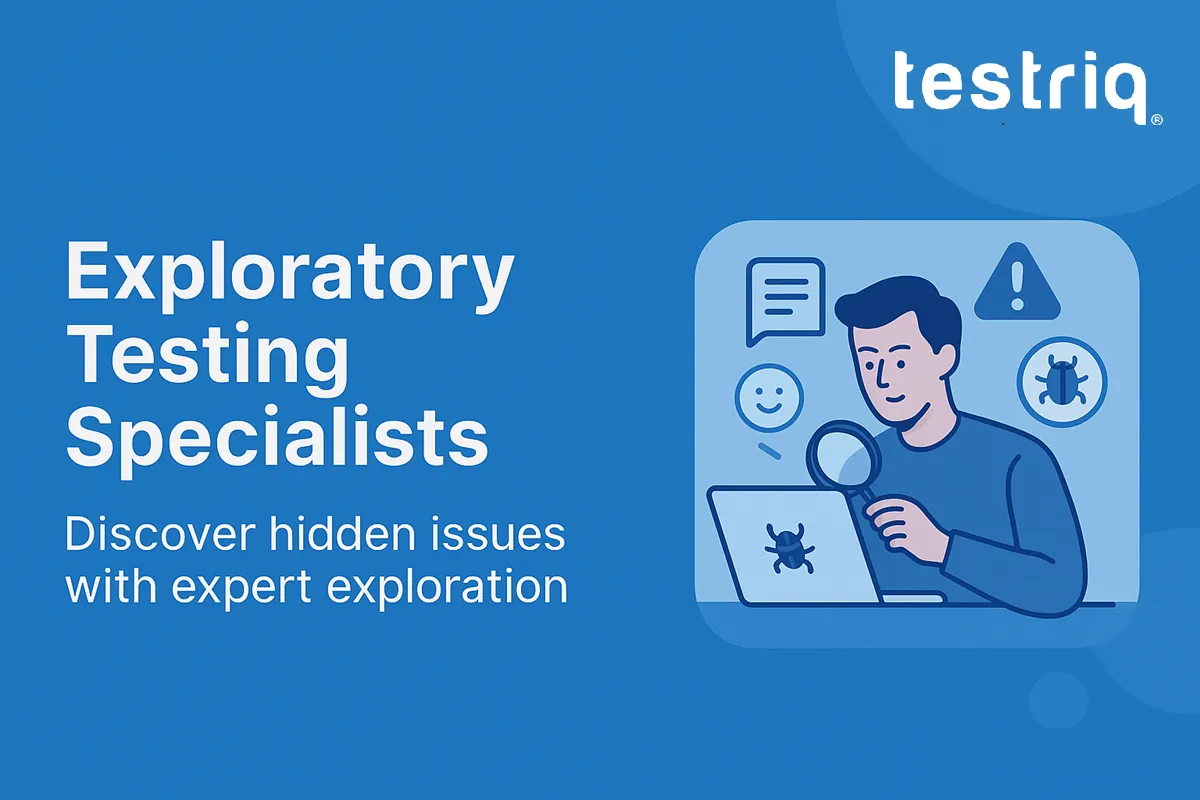 testriq®

Exploratory Testing Specialists

Discover hidden issues with expert exploration